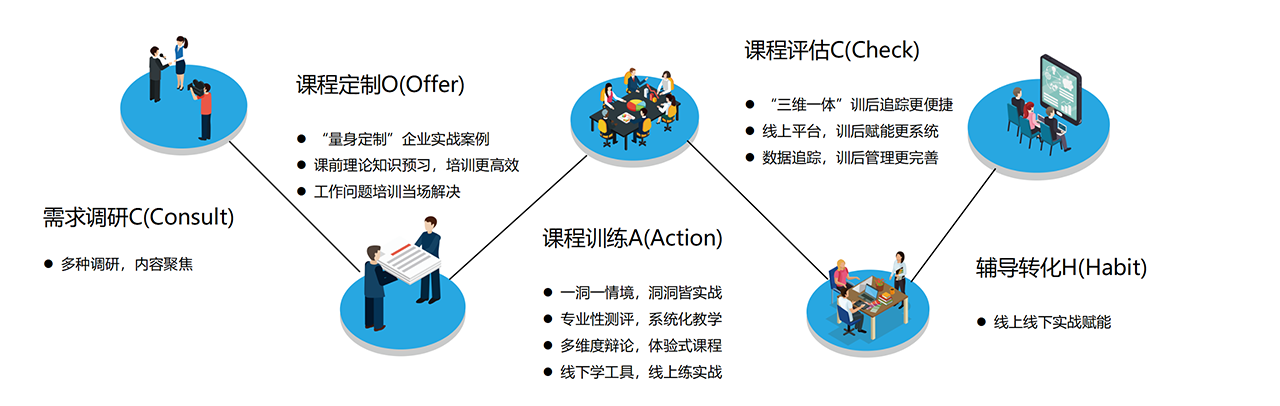 需求调研C(Consult)

● 多种调研，内容聚焦

课程定制O(Offer)

● “量身定制”企业实战案例
● 课前理论知识预习，培训更高效
● 工作问题培训当场解决

课程训练A(Action)

● 一洞一情境，洞洞皆实战
● 专业性测评，系统化教学
● 多维度辩论，体验式课程
● 线下学工具，线上练实战

课程评估C(Check)

● “三维一体”训后追踪更便捷
● 线上平台，训后赋能更系统
● 数据追踪，训后管理更完善

辅导转化H(Habit)

● 线上线下实战赋能